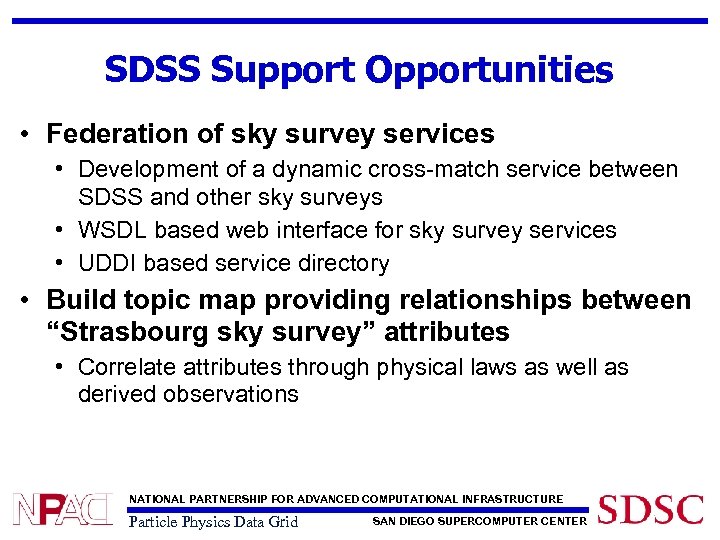 SDSS Support Opportunities

• Federation of sky survey services
  • Development of a dynamic cross-match service between SDSS and other sky surveys
  • WSDL based web interface for sky survey services
  • UDDI based service directory
• Build topic map providing relationships between "Strasbourg sky survey" attributes
  • Correlate attributes through physical laws as well as derived observations

NPACI NATIONAL PARTNERSHIP FOR ADVANCED COMPUTATIONAL INFRASTRUCTURE
Particle Physics Data Grid SAN DIEGO SUPERCOMPUTER CENTER SDSC